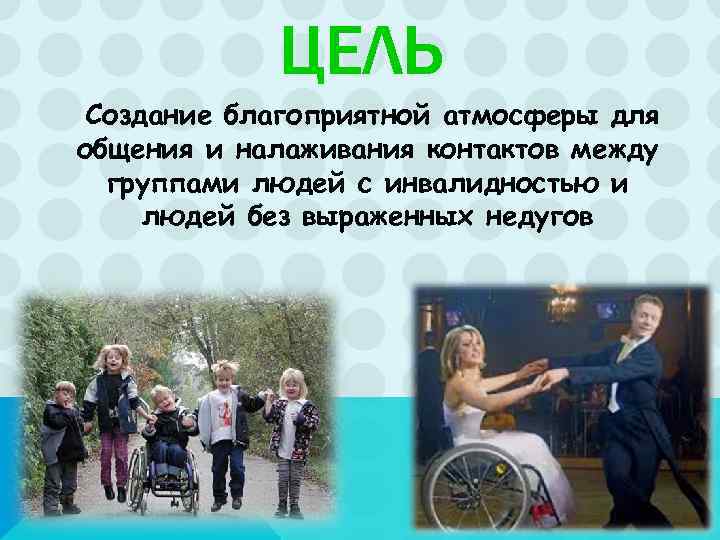 ЦЕЛЬ

Создание благоприятной атмосферы для общения и налаживания контактов между группами людей с инвалидностью и людей без выраженных недугов